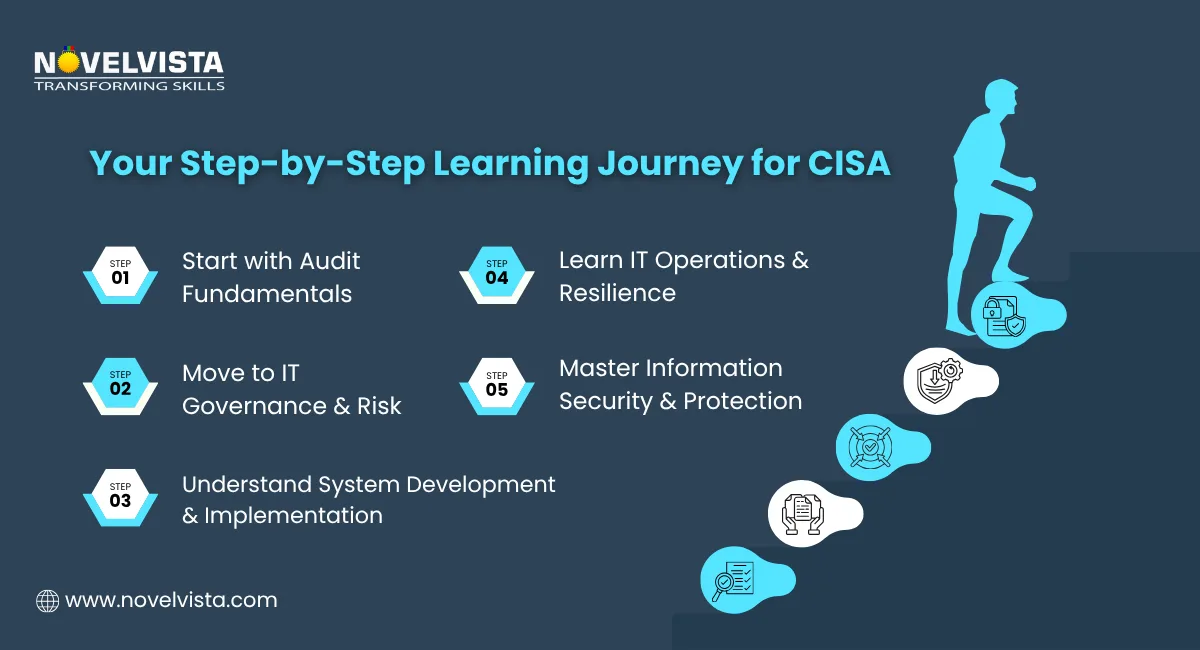 NOVELVISTA
TRANSFORMING SKILLS

Your Step-by-Step Learning Journey for CISA

STEP 01 Start with Audit Fundamentals

STEP 02 Move to IT Governance & Risk

STEP 03 Understand System Development & Implementation

STEP 04 Learn IT Operations & Resilience

STEP 05 Master Information Security & Protection

www.novelvista.com